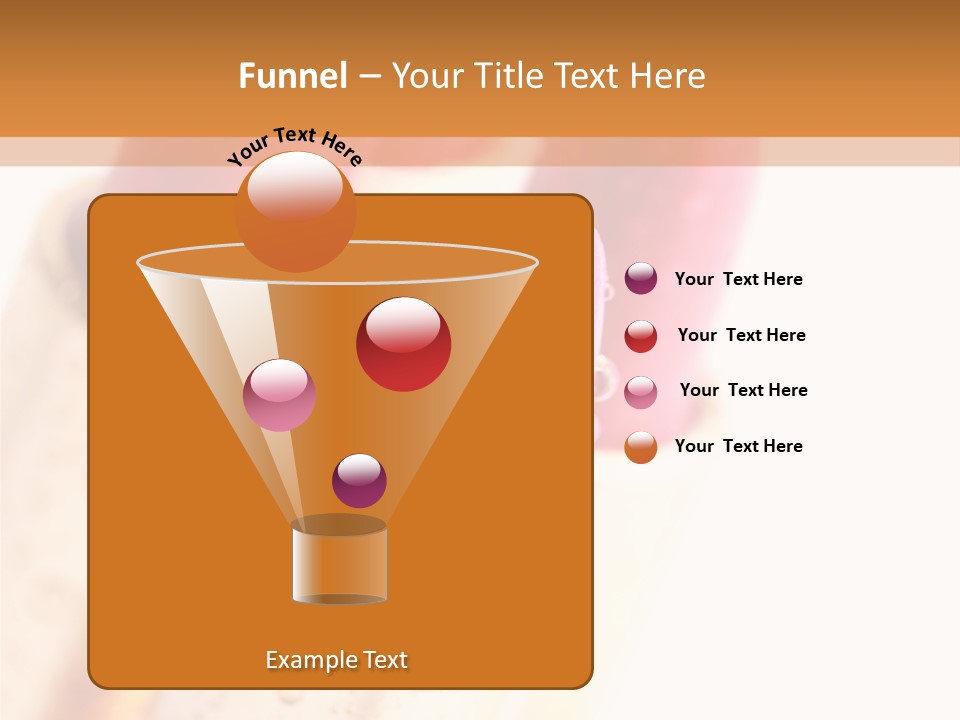 Funnel – Your Title Text Here

Your Text Here

Your Text Here

Your Text Here

Your Text Here

Your Text Here

Example Text